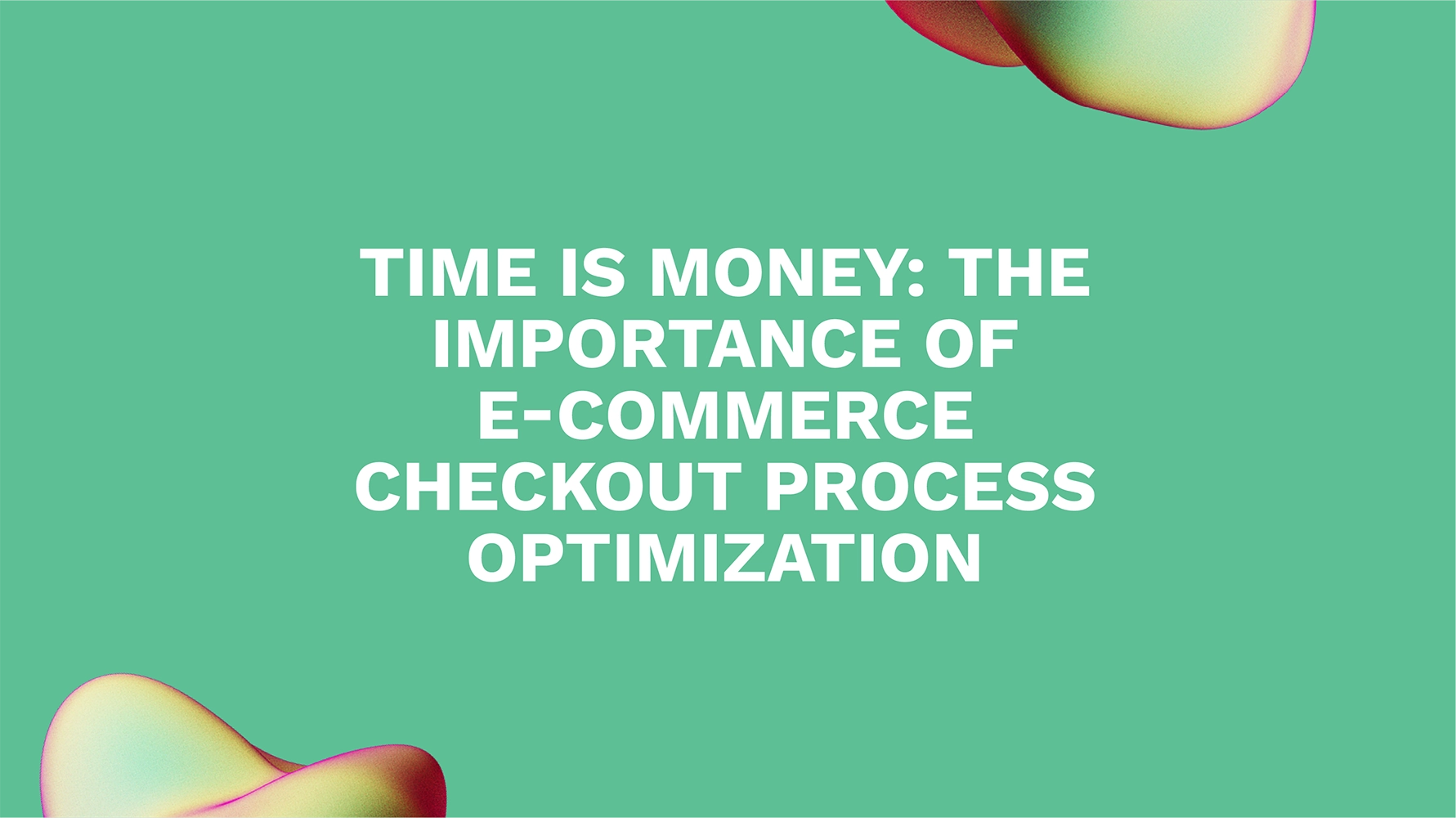 TIME IS MONEY: THE IMPORTANCE OF E-COMMERCE CHECKOUT PROCESS OPTIMIZATION